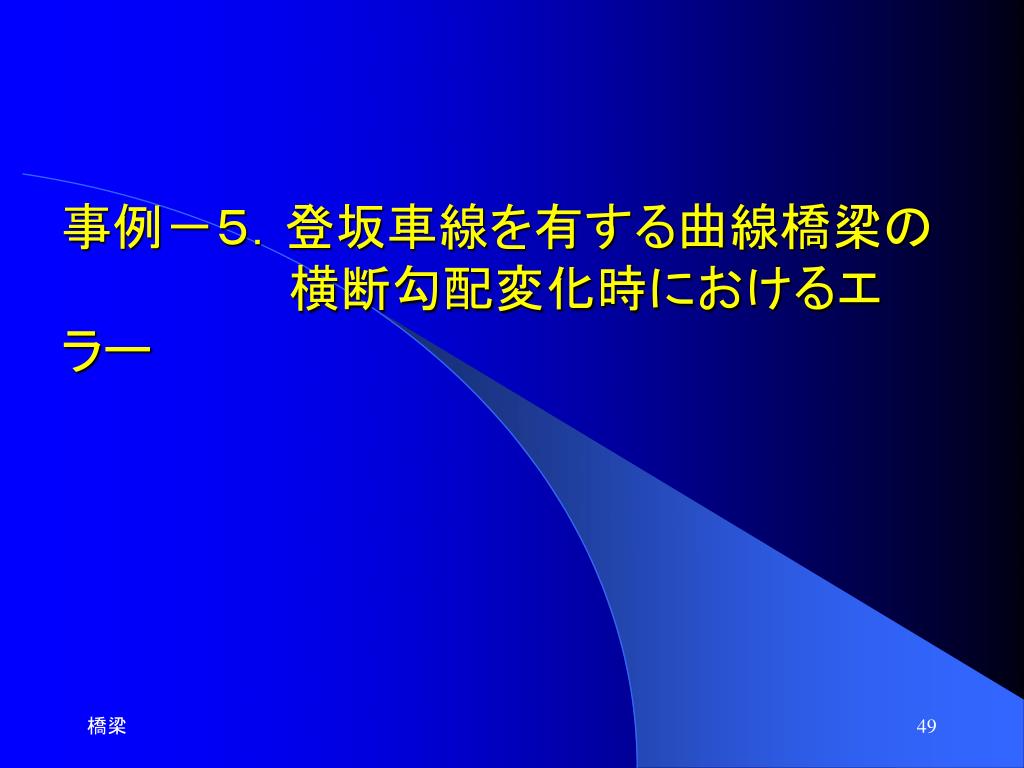 事例－５．登坂車線を有する曲線橋梁の横断勾配変化時におけるエラー

橋梁

49